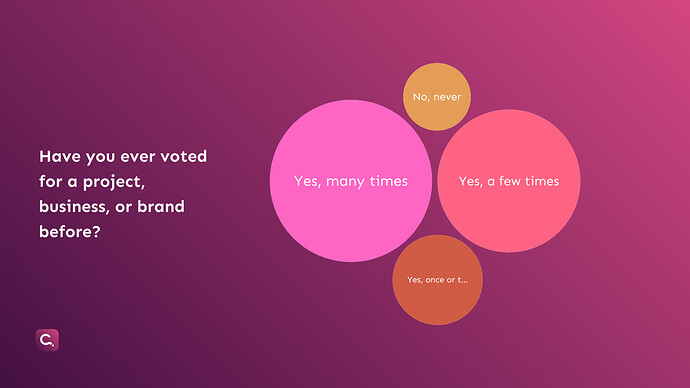 Have you ever voted for a project, business, or brand before?

No, never

Yes, many times

Yes, a few times

Yes, once or t...